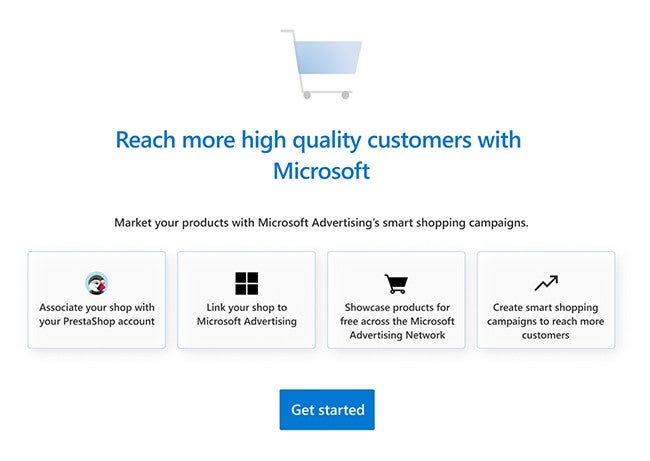 Reach more high quality customers with Microsoft

Market your products with Microsoft Advertising's smart shopping campaigns.

Associate your shop with your PrestaShop account

Link your shop to Microsoft Advertising

Showcase products for free across the Microsoft Advertising Network

Create smart shopping campaigns to reach more customers

Get started